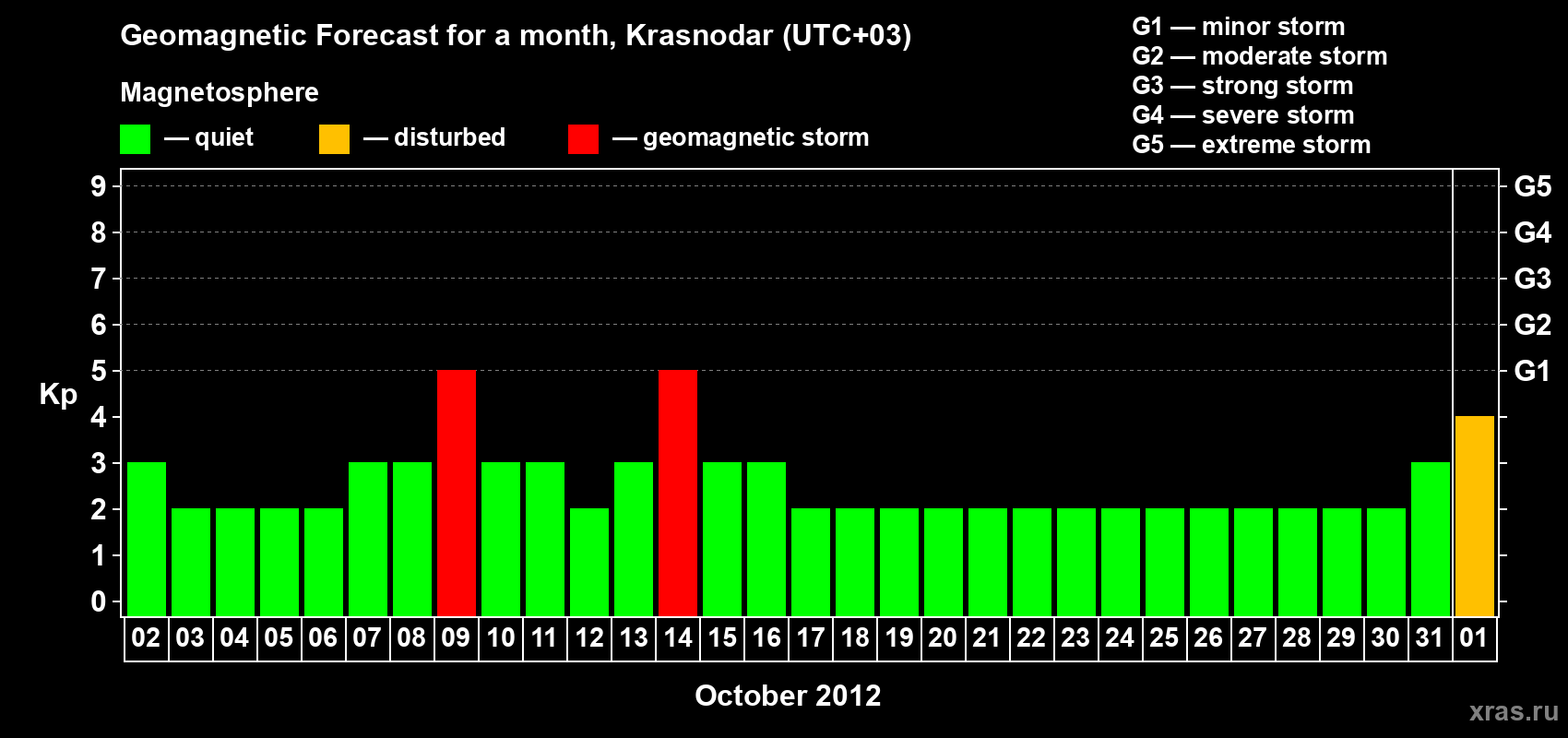 Geomagnetic Forecast for a month, Krasnodar (UTC+03)

Magnetosphere

— quiet — disturbed — geomagnetic storm

G1 — minor storm
G2 — moderate storm
G3 — strong storm
G4 — severe storm
G5 — extreme storm

Kp

9
8
7
6
5
4
3
2
1
0

G5
G4
G3
G2
G1

02 03 04 05 06 07 08 09 10 11 12 13 14 15 16 17 18 19 20 21 22 23 24 25 26 27 28 29 30 31 01

October 2012

xras.ru